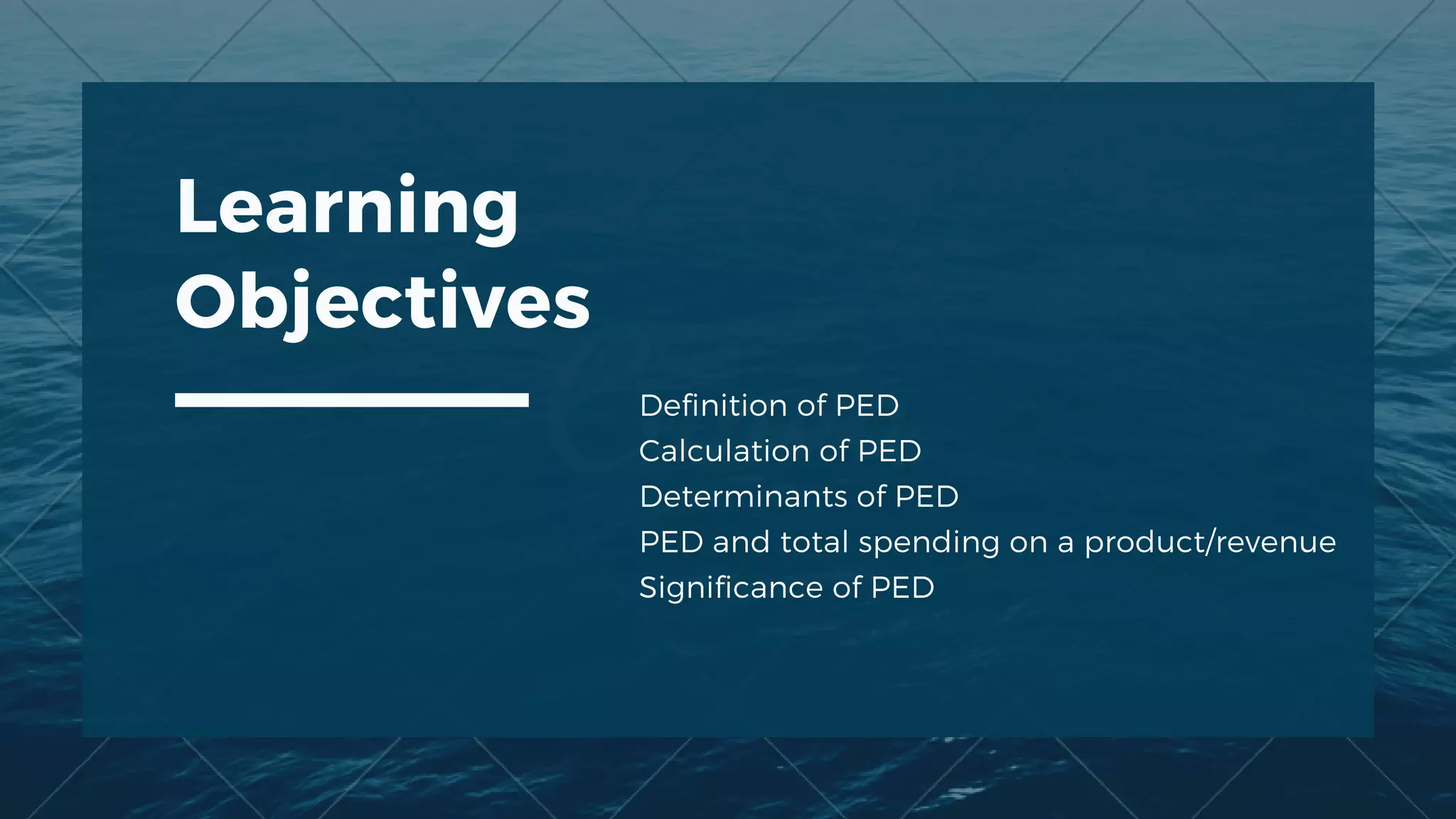 Learning Objectives

Definition of PED
Calculation of PED
Determinants of PED
PED and total spending on a product/revenue
Significance of PED